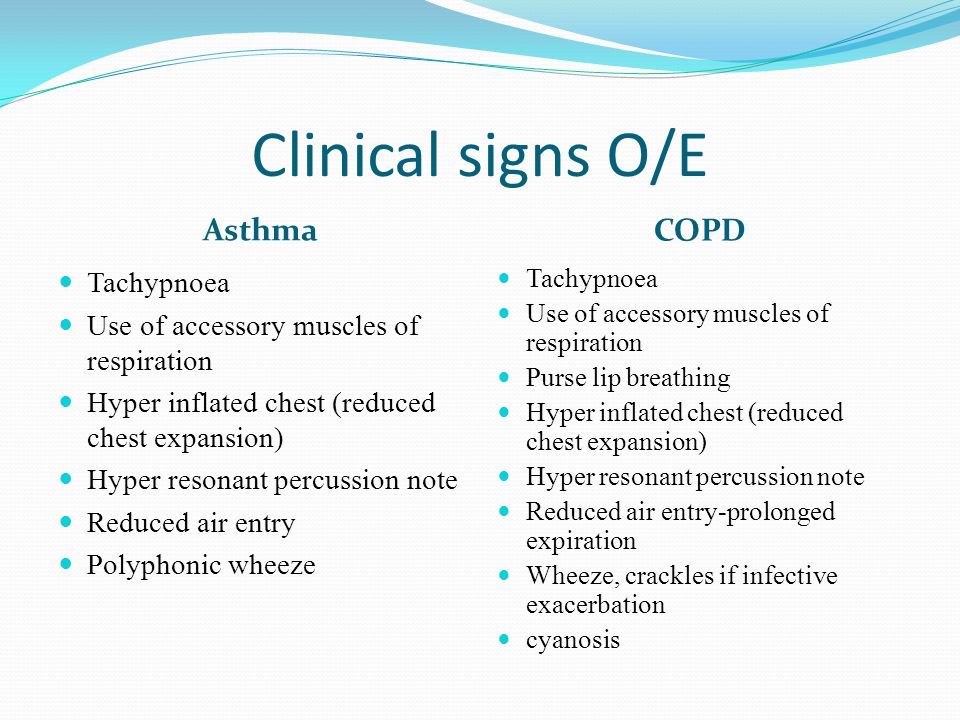 Clinical signs O/E

Asthma

- Tachypnoea
- Use of accessory muscles of respiration
- Hyper inflated chest (reduced chest expansion)
- Hyper resonant percussion note
- Reduced air entry
- Polyphonic wheeze

COPD

- Tachypnoea
- Use of accessory muscles of respiration
- Purse lip breathing
- Hyper inflated chest (reduced chest expansion)
- Hyper resonant percussion note
- Reduced air entry-prolonged expiration
- Wheeze, crackles if infective exacerbation
- cyanosis